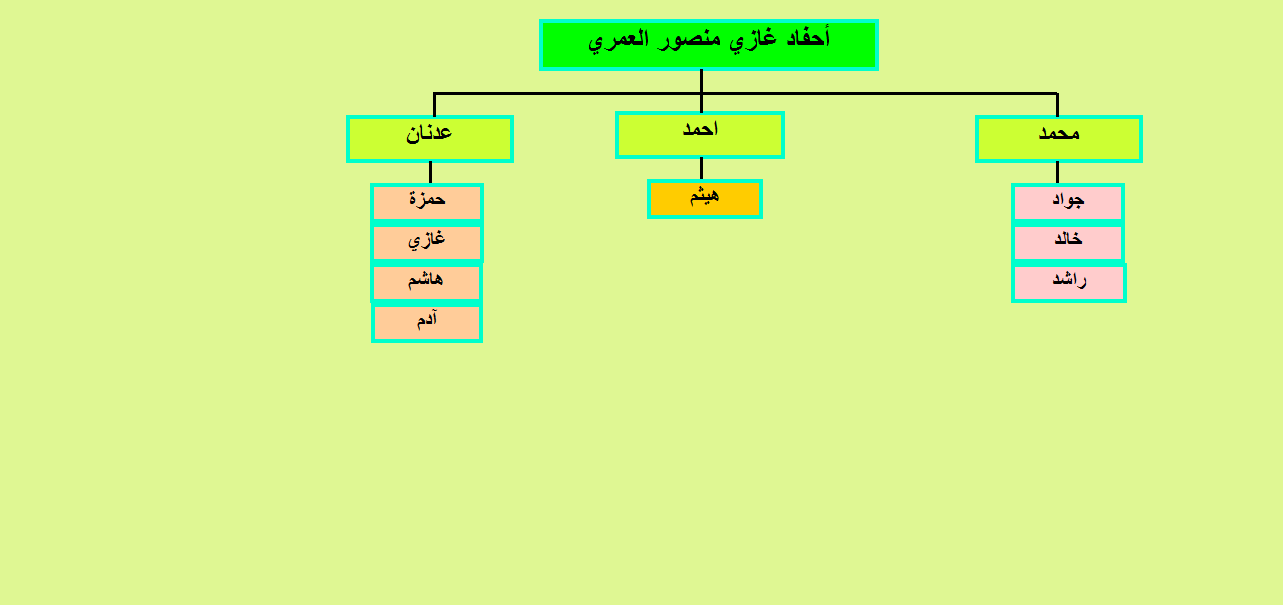 أحفاد غازي منصور العمري

محمد

جواد
خالد
راشد

احمد

هيثم

عدنان

حمزة
غازي
هاشم
آدم